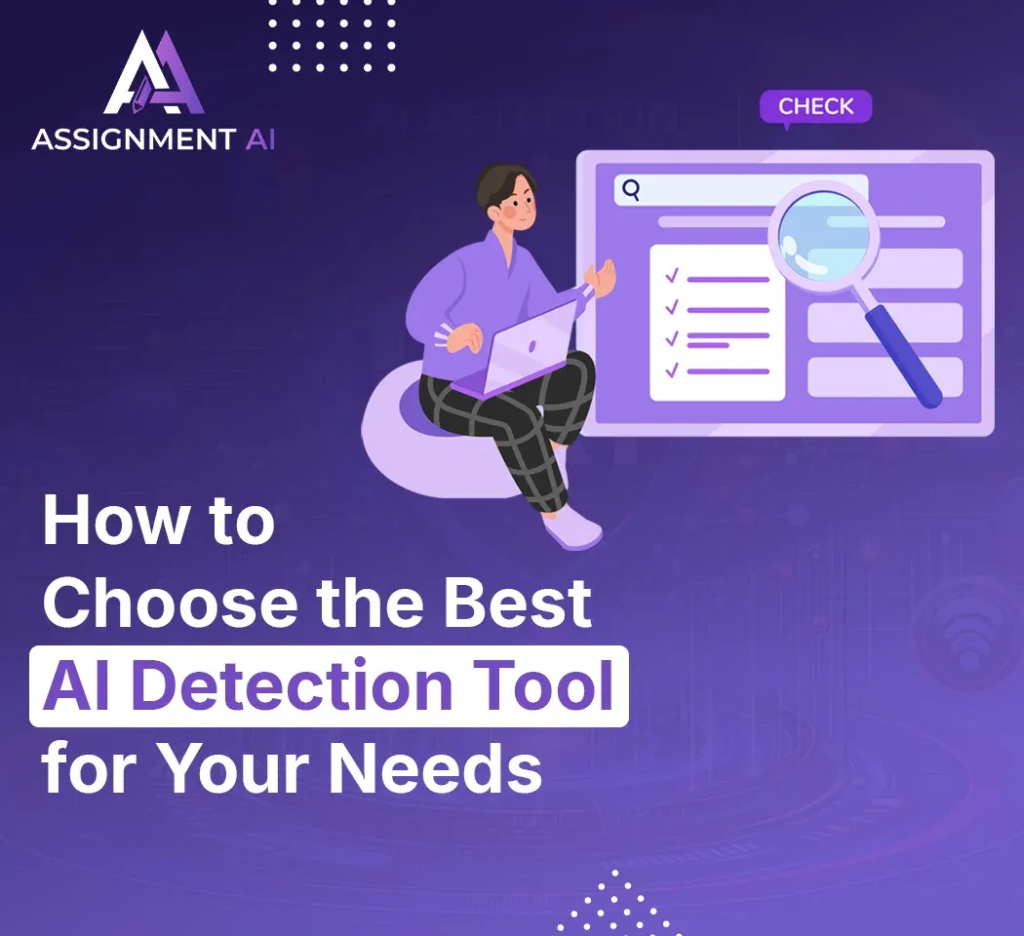 ASSIGNMENT AI

CHECK

How to Choose the Best AI Detection Tool for Your Needs